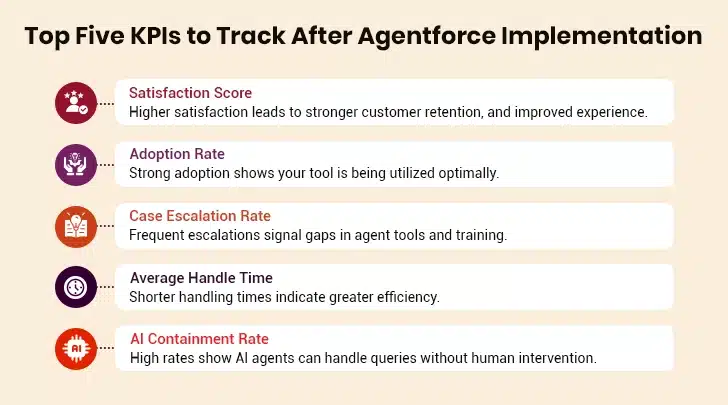 Top Five KPIs to Track After Agentforce Implementation

Satisfaction Score
Higher satisfaction leads to stronger customer retention, and improved experience.

Adoption Rate
Strong adoption shows your tool is being utilized optimally.

Case Escalation Rate
Frequent escalations signal gaps in agent tools and training.

Average Handle Time
Shorter handling times indicate greater efficiency.

AI Containment Rate
High rates show AI agents can handle queries without human intervention.

AI